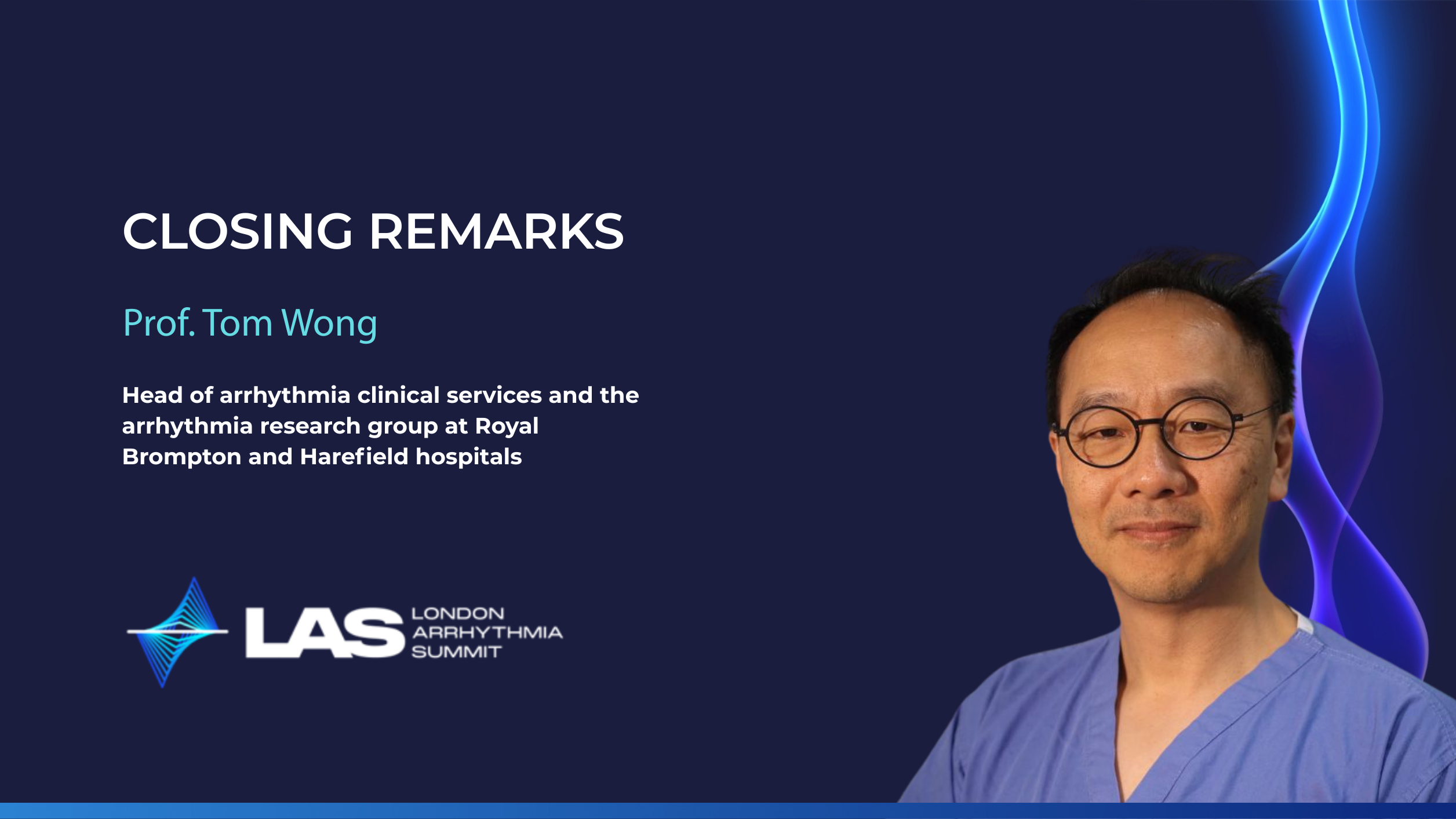 CLOSING REMARKS

Prof. Tom Wong

Head of arrhythmia clinical services and the arrhythmia research group at Royal Brompton and Harefield hospitals

LAS LONDON ARRHYTHMIA SUMMIT